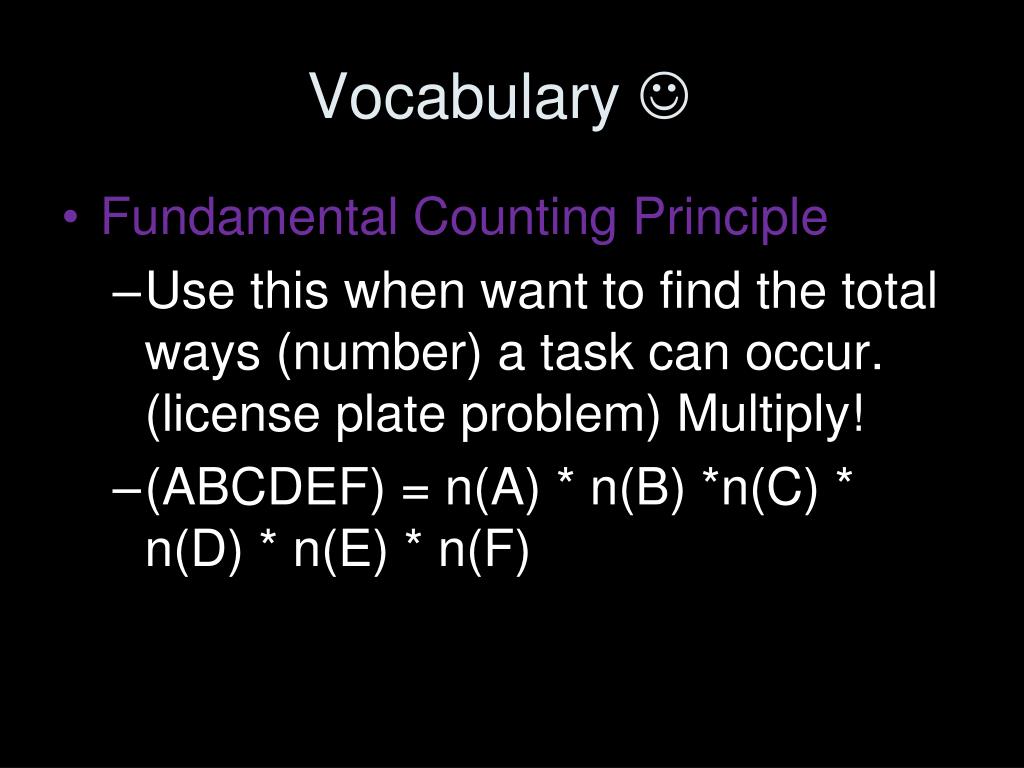 Vocabulary ☺

• Fundamental Counting Principle
– Use this when want to find the total ways (number) a task can occur. (license plate problem) Multiply!
– (ABCDEF) = n(A) * n(B) *n(C) * n(D) * n(E) * n(F)